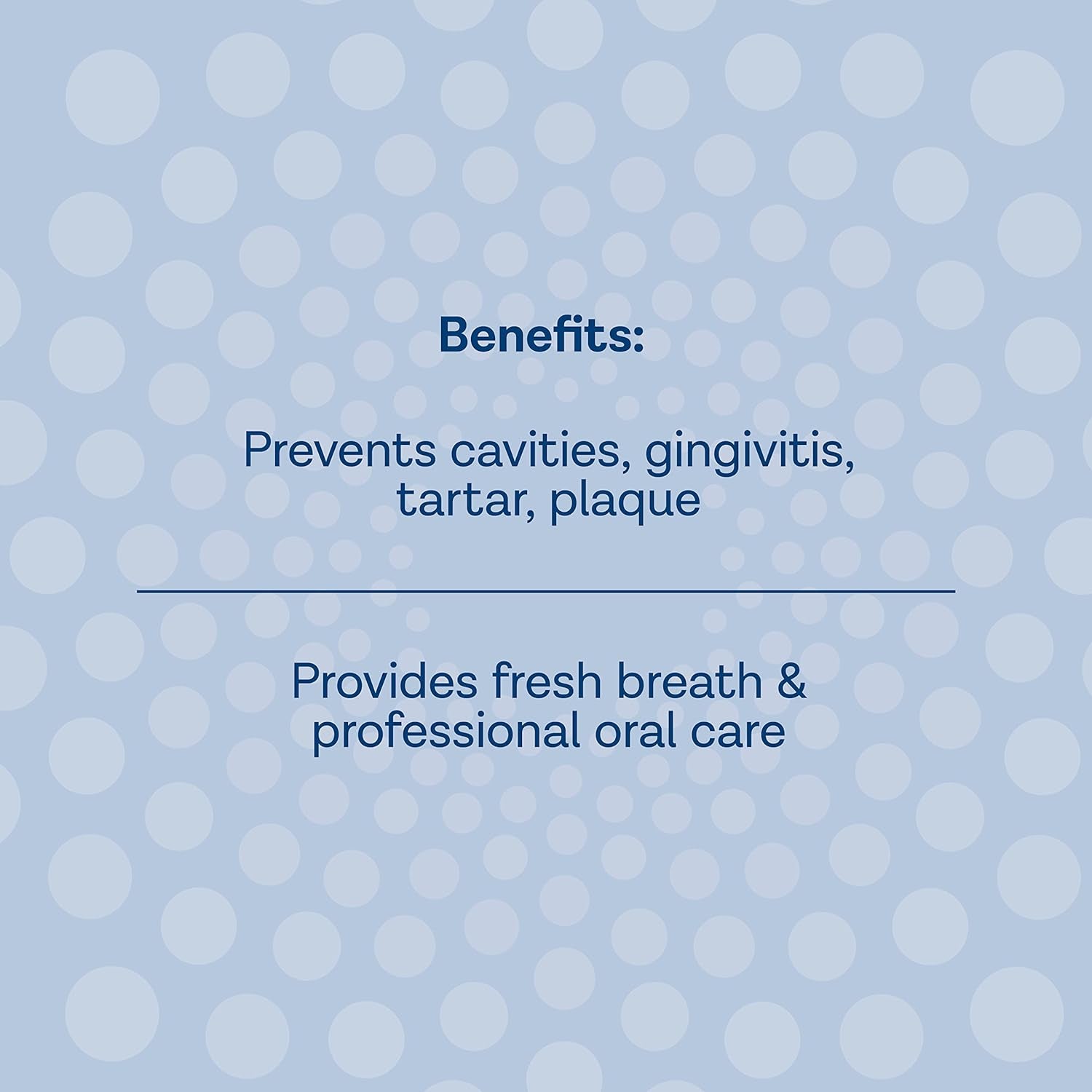 Benefits:

Prevents cavities, gingivitis, tartar, plaque

Provides fresh breath & professional oral care